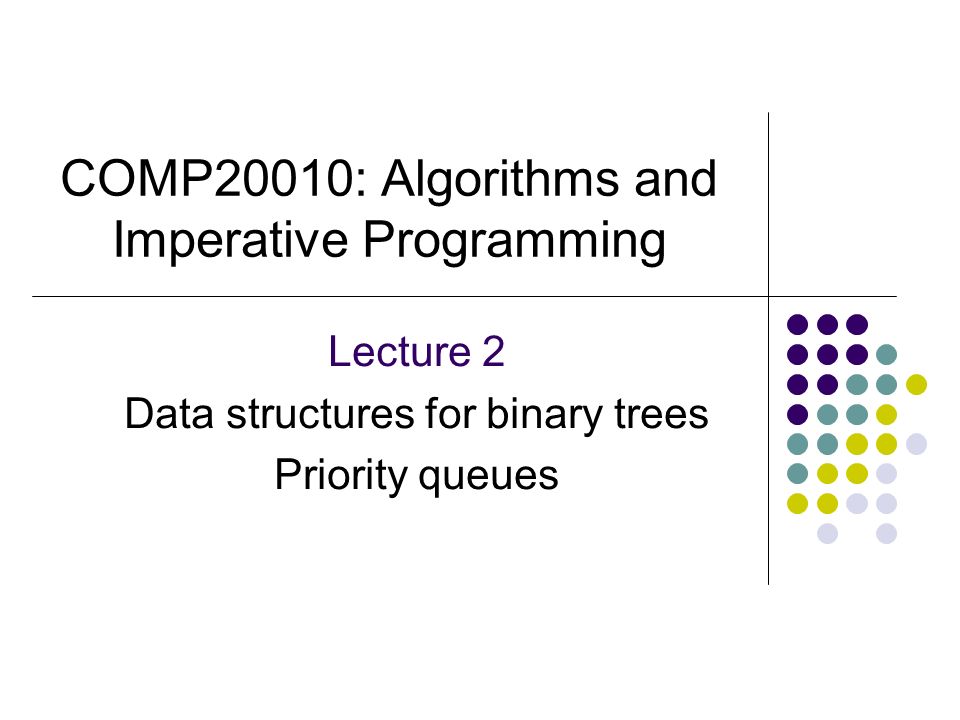 COMP20010: Algorithms and Imperative Programming

Lecture 2

Data structures for binary trees

Priority queues